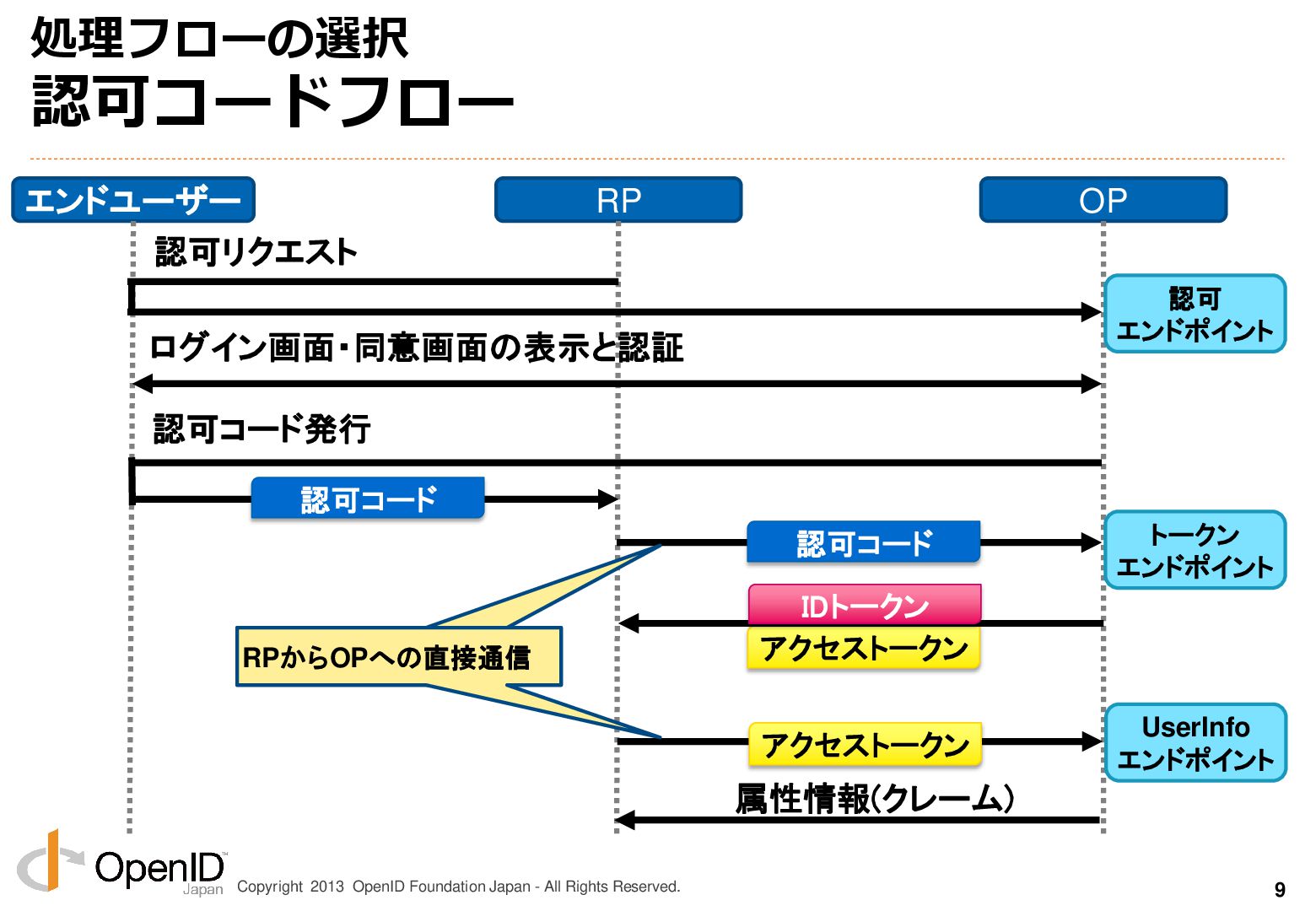 処理フローの選択
認可コードフロー

エンドユーザー
RP
OP

認可リクエスト
認可
エンドポイント
ログイン画面・同意画面の表示と認証
認可コード発行
認可コード
認可コード
トークン
エンドポイント
IDトークン
アクセストークン
RPからOPへの直接通信
アクセストークン
UserInfo
エンドポイント
属性情報(クレーム)

OpenID Japan
Copyright 2013 OpenID Foundation Japan - All Rights Reserved.
9